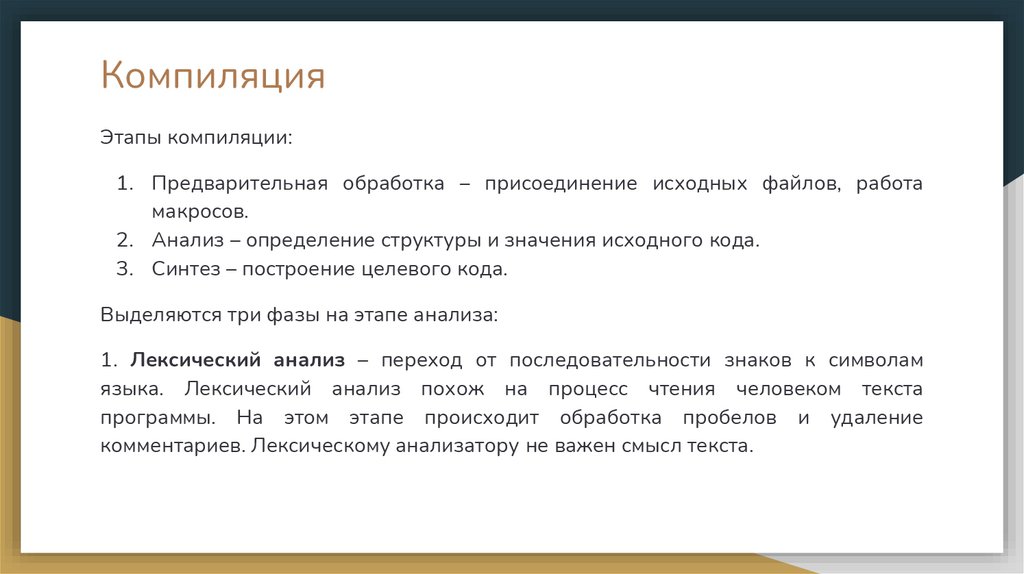 Компиляция

Этапы компиляции:

1. Предварительная обработка – присоединение исходных файлов, работа макросов.
2. Анализ – определение структуры и значения исходного кода.
3. Синтез – построение целевого кода.

Выделяются три фазы на этапе анализа:

1. Лексический анализ – переход от последовательности знаков к символам языка. Лексический анализ похож на процесс чтения человеком текста программы. На этом этапе происходит обработка пробелов и удаление комментариев. Лексическому анализатору не важен смысл текста.